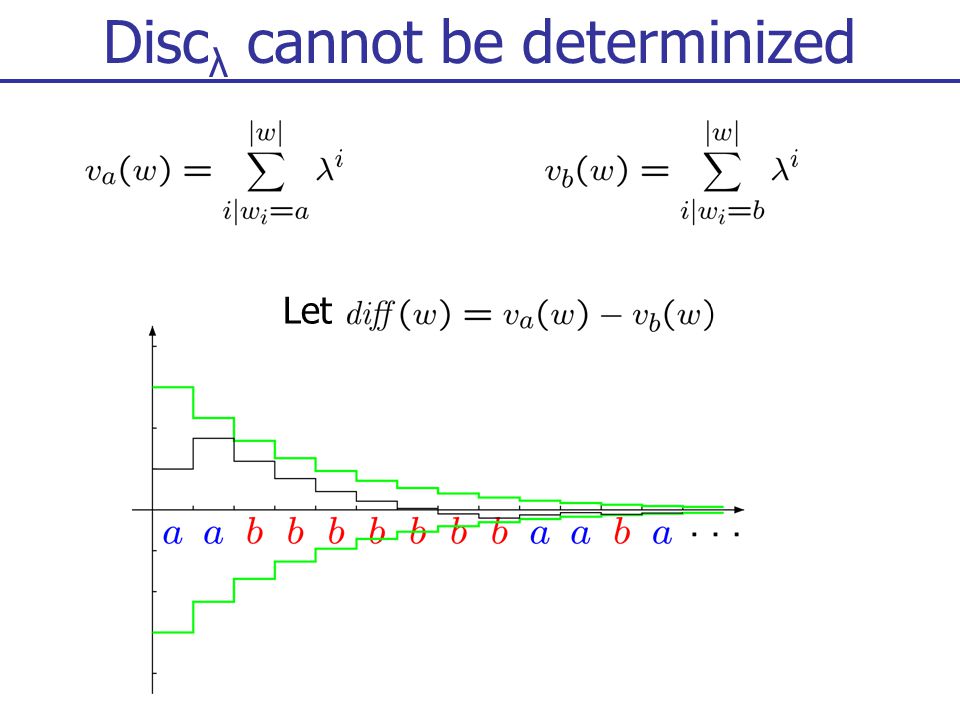 Disc$_\lambda$ cannot be determinized

$v_a(w) = \sum_{i|w_i=a}^{|w|} \lambda^i$

$v_b(w) = \sum_{i|w_i=b}^{|w|} \lambda^i$

Let $diff(w) = v_a(w) - v_b(w)$

$a$ $a$ $b$ $b$ $b$ $b$ $b$ $b$ $b$ $a$ $a$ $b$ $a$ $\cdots$